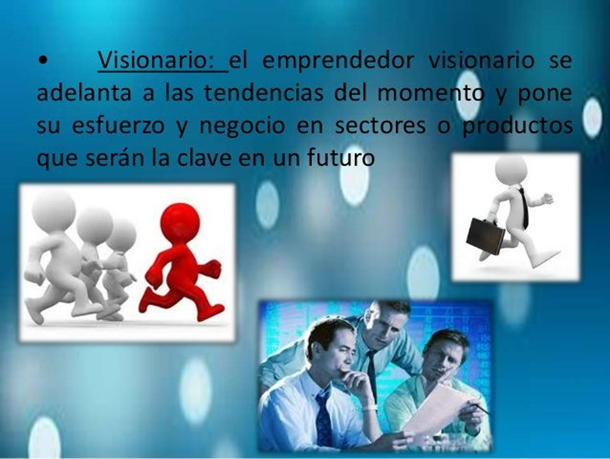 • Visionario: el emprendedor visionario se adelanta a las tendencias del momento y pone su esfuerzo y negocio en sectores o productos que serán la clave en un futuro